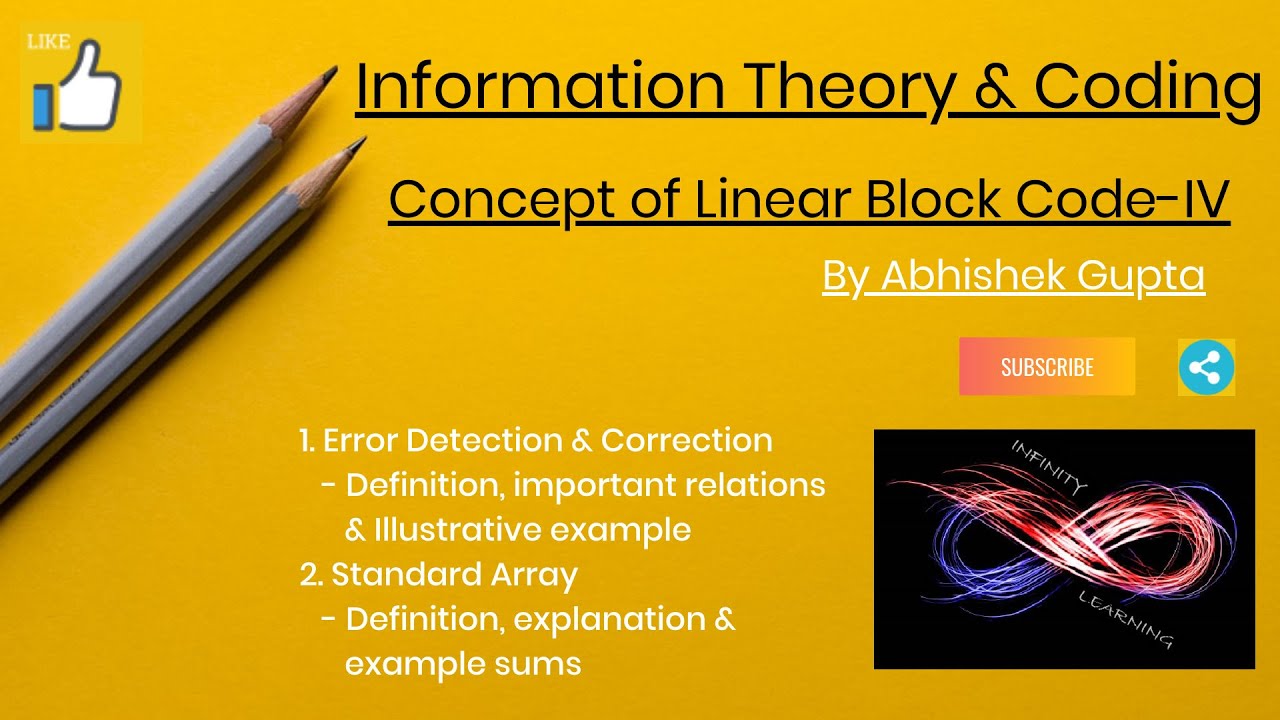 LIKE

Information Theory & Coding

Concept of Linear Block Code-IV

By Abhishek Gupta

SUBSCRIBE

1. Error Detection & Correction
- Definition, important relations & Illustrative example
2. Standard Array
- Definition, explanation & example sums

INFINITY

LEARNING